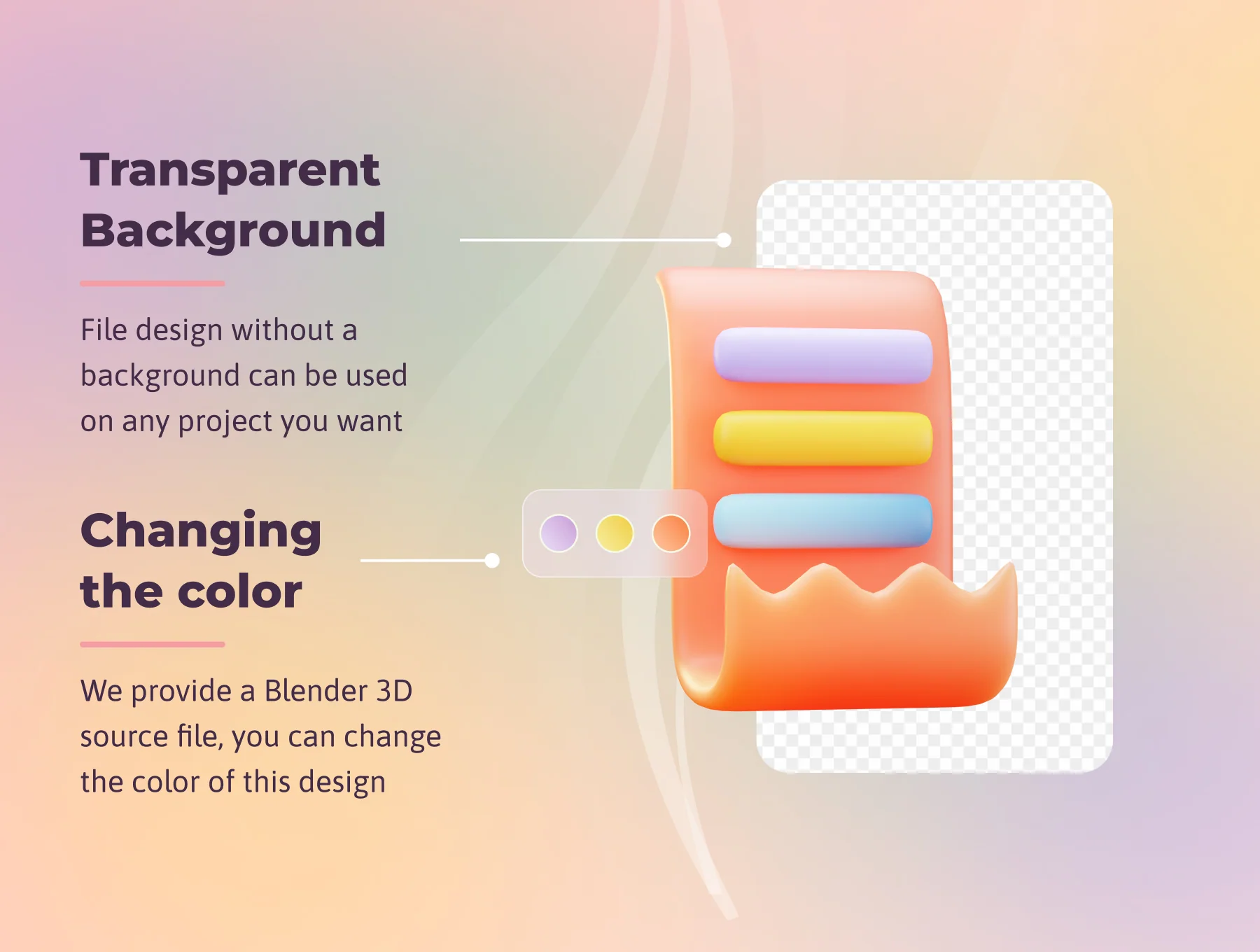 Transparent Background

File design without a background can be used on any project you want

Changing the color

We provide a Blender 3D source file, you can change the color of this design